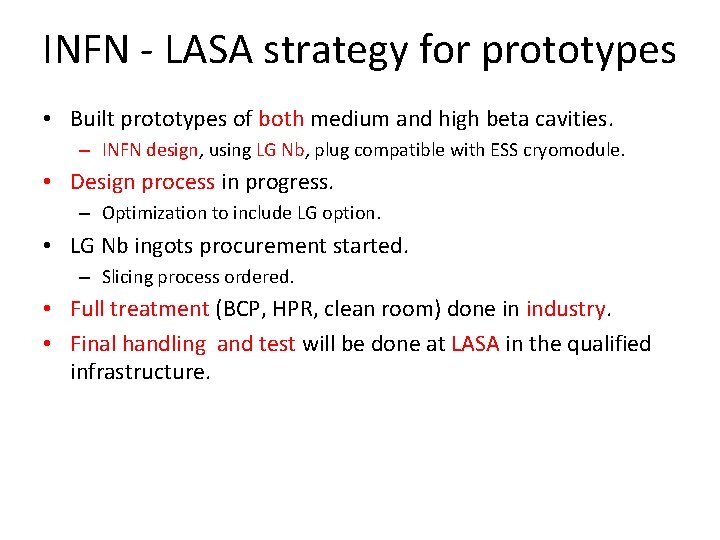 INFN - LASA strategy for prototypes

• Built prototypes of both medium and high beta cavities.

– INFN design, using LG Nb, plug compatible with ESS cryomodule.

• Design process in progress.

– Optimization to include LG option.

• LG Nb ingots procurement started.

– Slicing process ordered.

• Full treatment (BCP, HPR, clean room) done in industry.

• Final handling and test will be done at LASA in the qualified infrastructure.